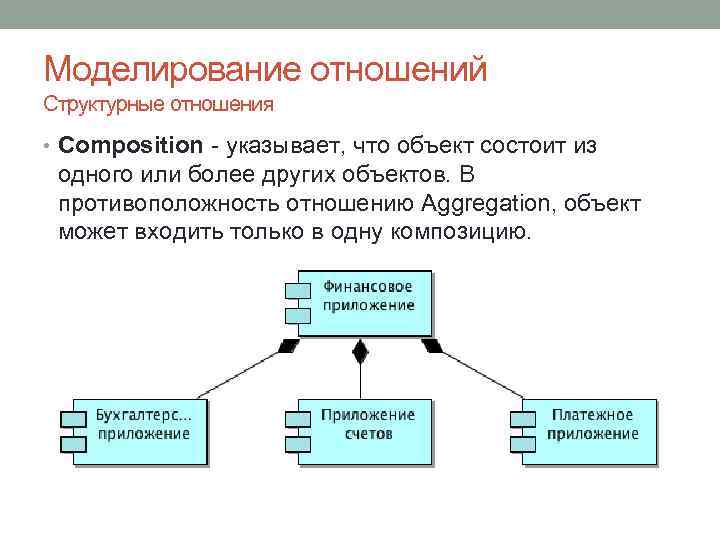 Моделирование отношений
Структурные отношения

• **Composition** - указывает, что объект состоит из одного или более других объектов. В противоположность отношению Aggregation, объект может входить только в одну композицию.

Финансовое приложение

Бухгалтерс... приложение

Приложение счетов

Платежное приложение